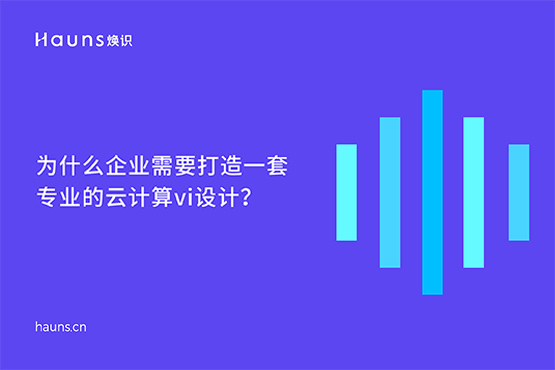 Hauns 焕识

为什么企业需要打造一套专业的云计算vi设计？

hauns.cn